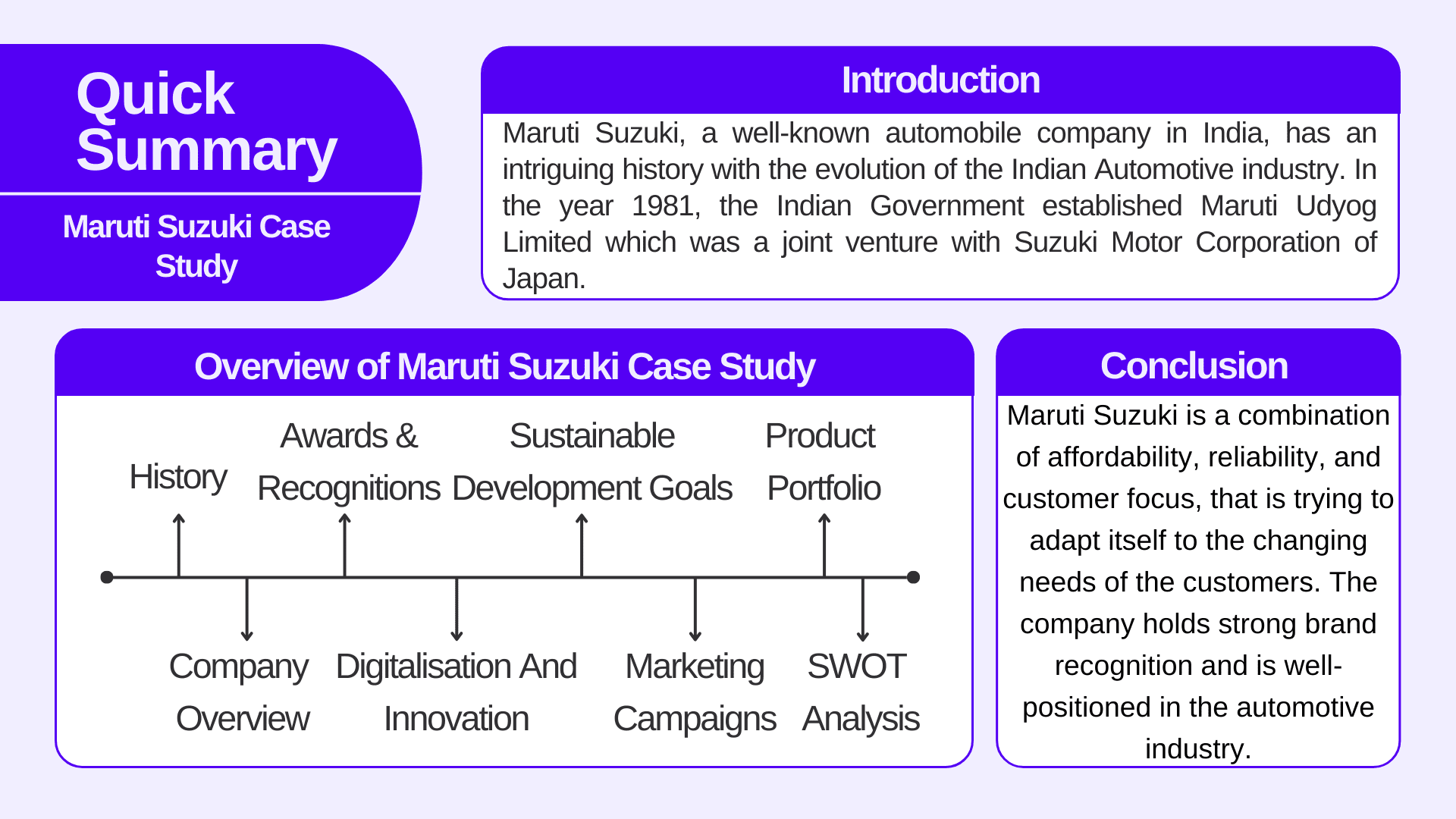 Quick Summary

Maruti Suzuki Case Study

Introduction

Maruti Suzuki, a well-known automobile company in India, has an intriguing history with the evolution of the Indian Automotive industry. In the year 1981, the Indian Government established Maruti Udyog Limited which was a joint venture with Suzuki Motor Corporation of Japan.

Overview of Maruti Suzuki Case Study

History

Awards & Recognitions

Sustainable Development Goals

Product Portfolio

Company Overview

Digitalisation And Innovation

Marketing Campaigns

SWOT Analysis

Conclusion

Maruti Suzuki is a combination of affordability, reliability, and customer focus, that is trying to adapt itself to the changing needs of the customers. The company holds strong brand recognition and is well-positioned in the automotive industry.